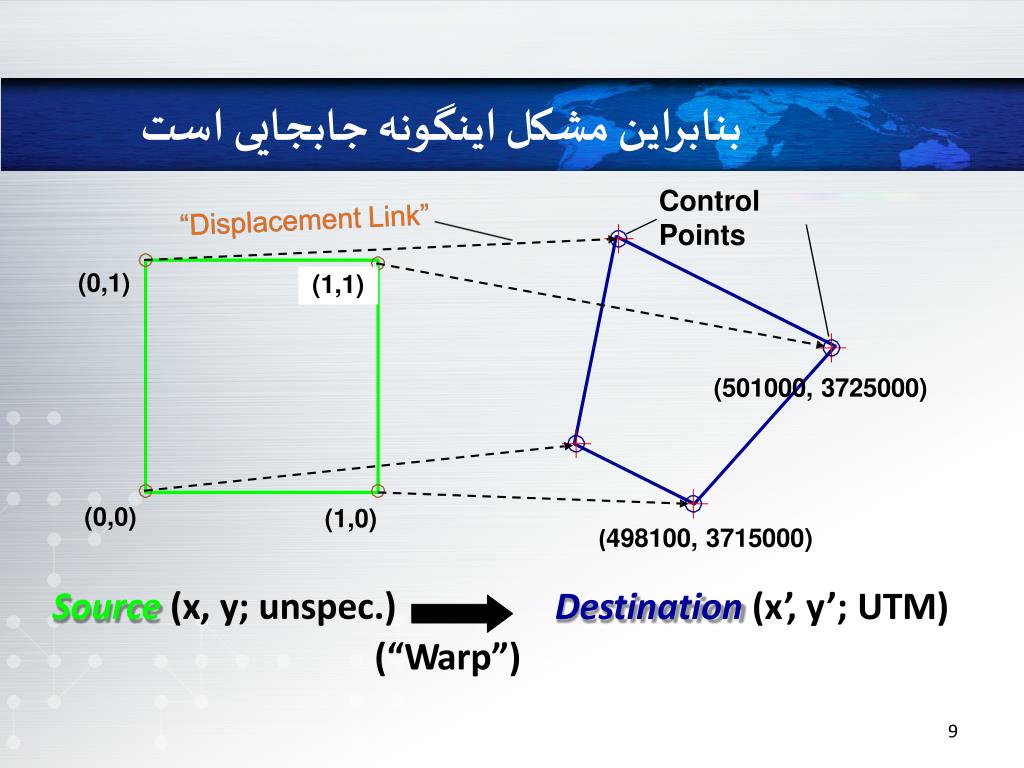 بنابراین مشکل اینگونه جابجایی است

“Displacement Link”

Control Points

(0,1)

(1,1)

(501000, 3725000)

(0,0)

(1,0)

(498100, 3715000)

Source (x, y; unspec.)

(“Warp”)

Destination (x’, y’; UTM)

9